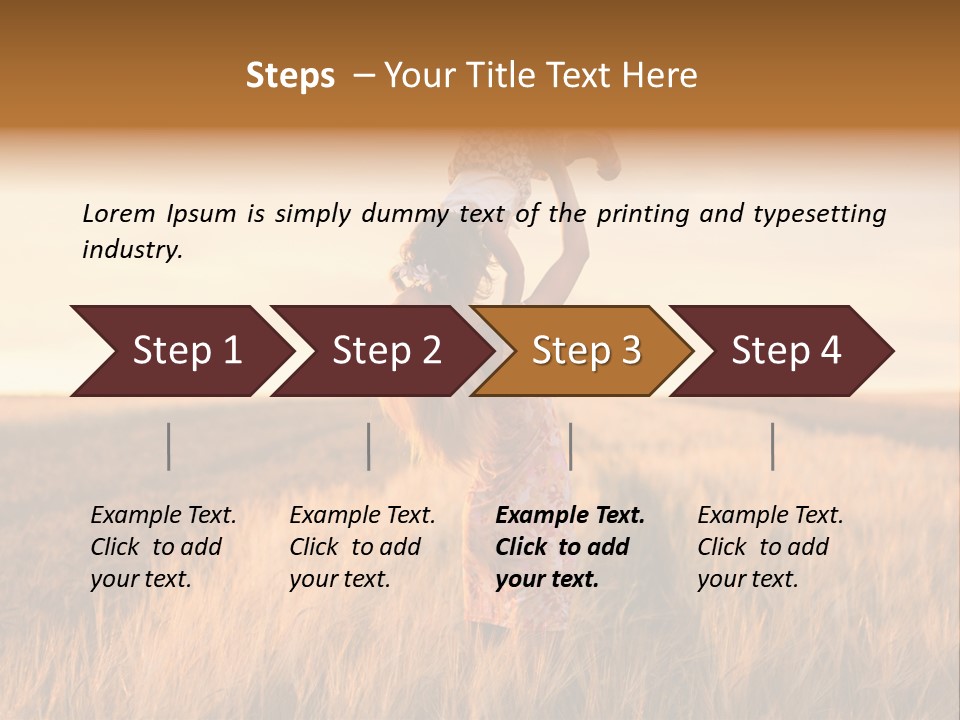 Steps – Your Title Text Here

Lorem Ipsum is simply dummy text of the printing and typesetting industry.

Step 1

Step 2

Step 3

Step 4

Example Text. Click to add your text.

Example Text. Click to add your text.

Example Text. Click to add your text.

Example Text. Click to add your text.